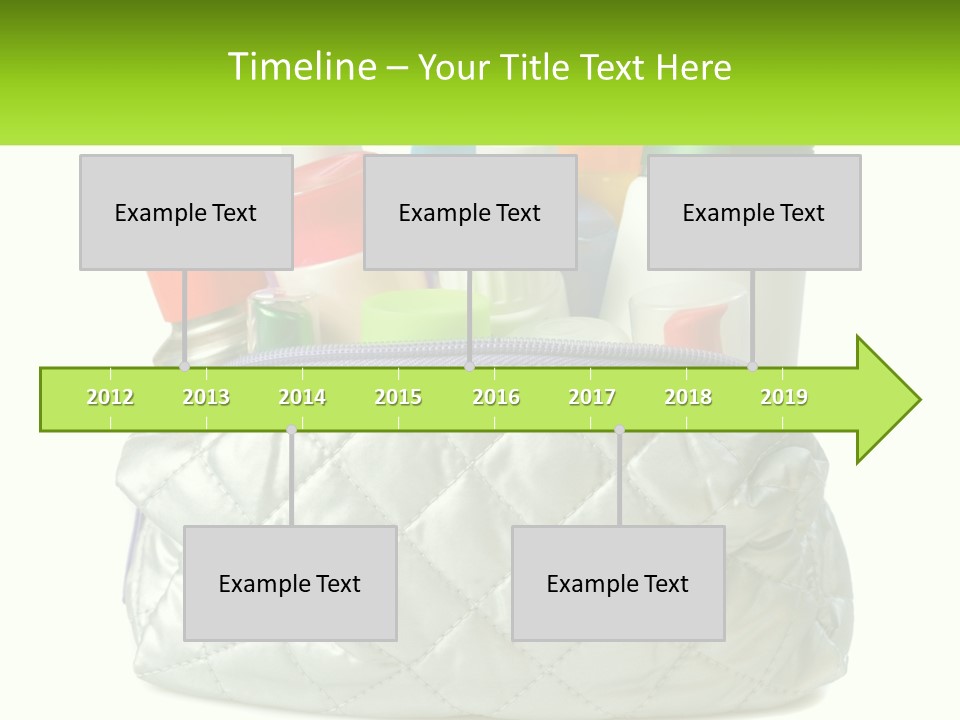 Timeline – Your Title Text Here

Example Text

Example Text

Example Text

2012 2013 2014 2015 2016 2017 2018 2019

Example Text

Example Text